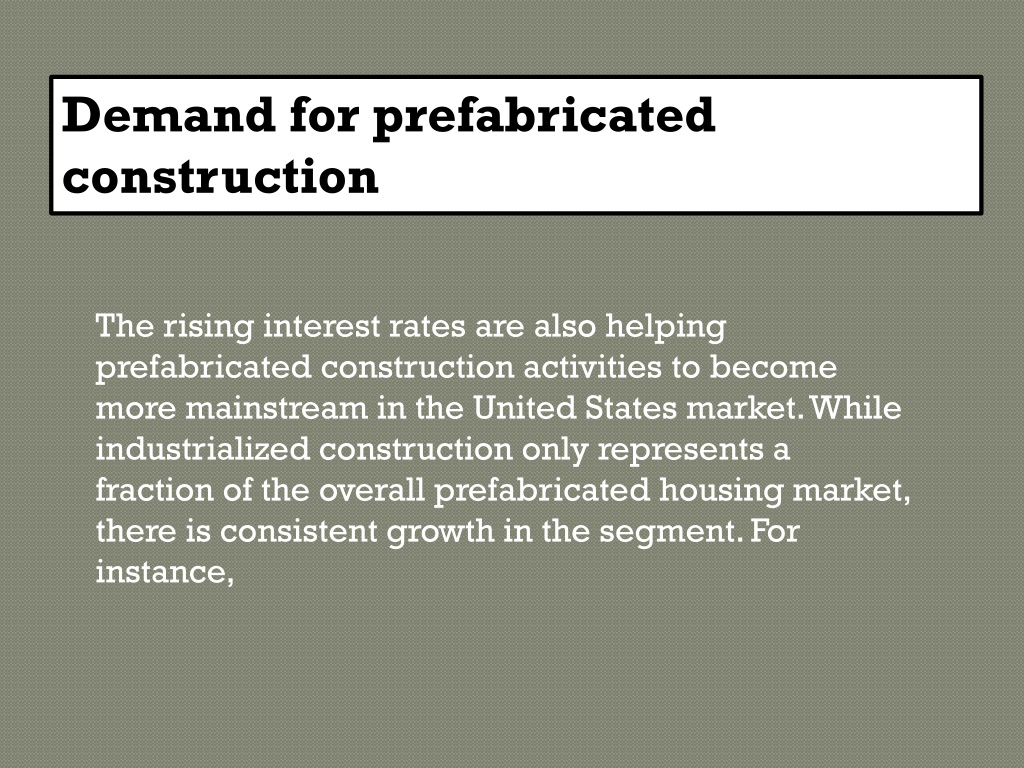 Demand for prefabricated construction

The rising interest rates are also helping prefabricated construction activities to become more mainstream in the United States market. While industrialized construction only represents a fraction of the overall prefabricated housing market, there is consistent growth in the segment. For instance,